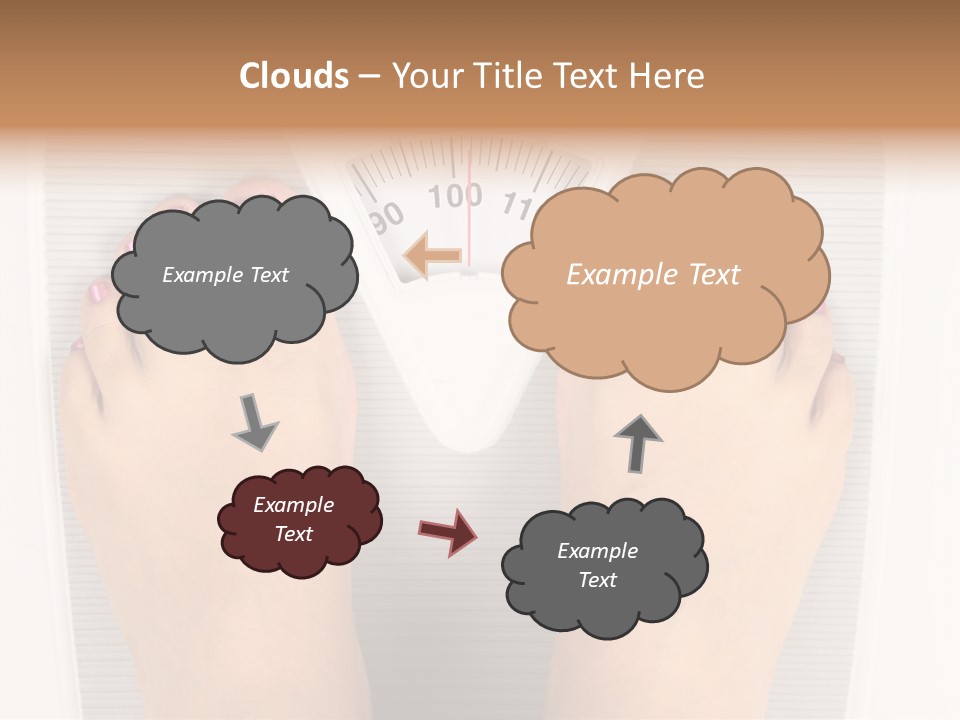 Clouds – Your Title Text Here

90 100 11

Example Text

Example Text

Example Text

Example Text